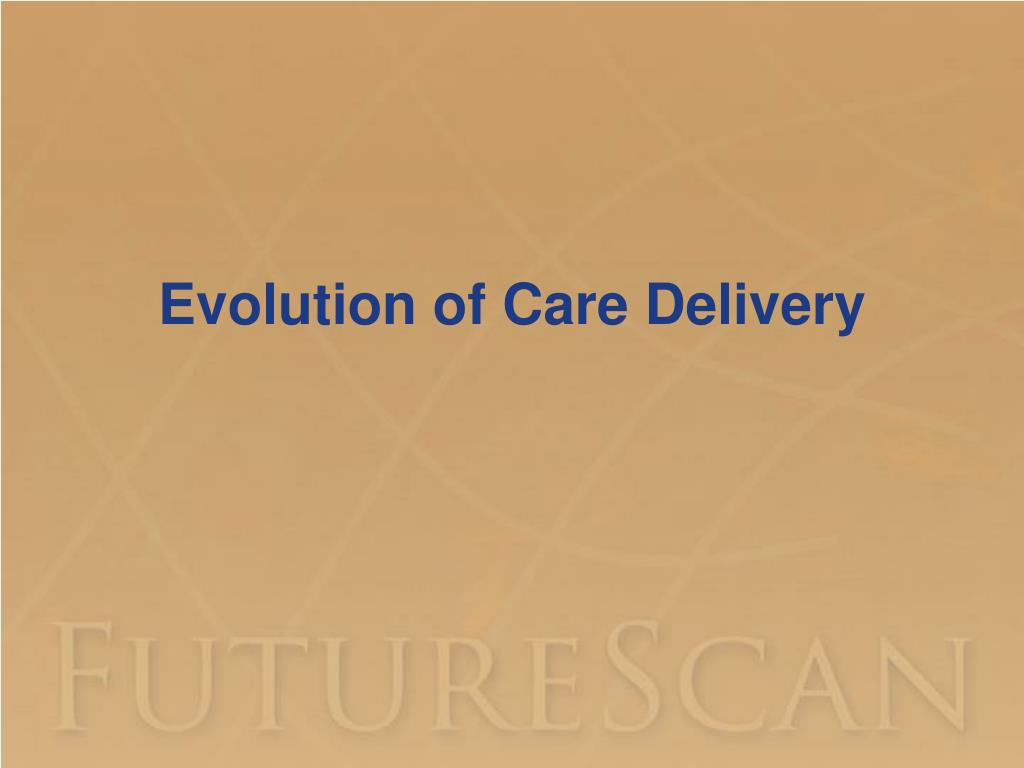 Evolution of Care Delivery

FUTURESCAN